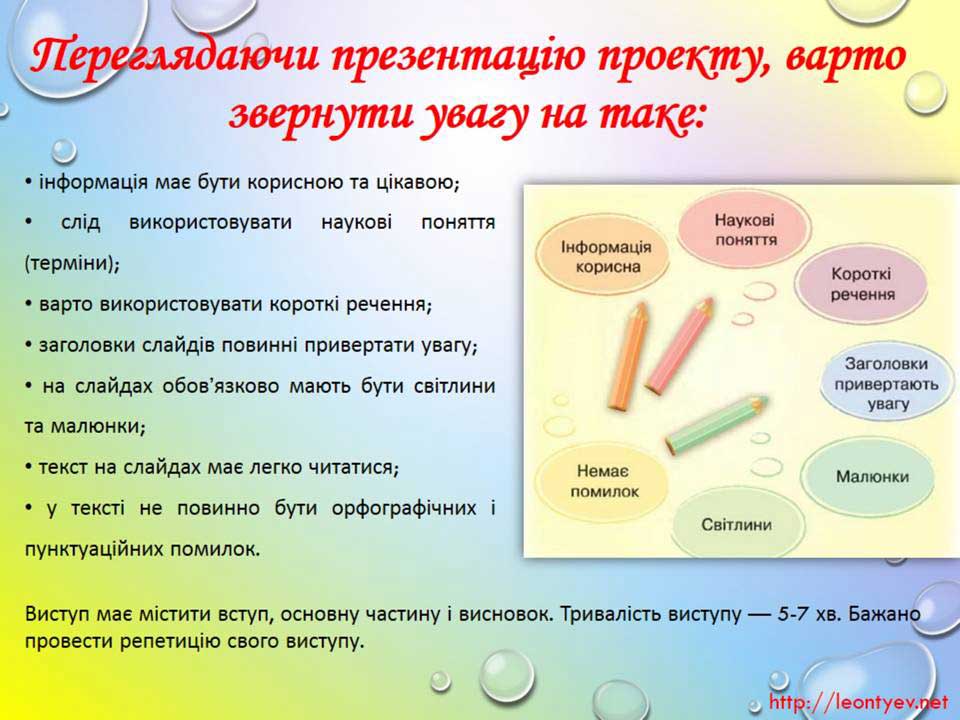 Переглядаючи презентацію проекту, варто звернути увагу на таке:

• інформація має бути корисною та цікавою;

• слід використовувати наукові поняття (терміни);

• варто використовувати короткі речення;

• заголовки слайдів повинні привертати увагу;

• на слайдах обов'язково мають бути світлини та малюнки;

• текст на слайдах має легко читатися;

• у тексті не повинно бути орфографічних і пунктуаційних помилок.

Інформація корисна

Наукові поняття

Короткі речення

Заголовки привертають увагу

Малюнки

Світлини

Немає помилок

Виступ має містити вступ, основну частину і висновок. Тривалість виступу — 5-7 хв. Бажано провести репетицію свого виступу.

http://leontyev.net